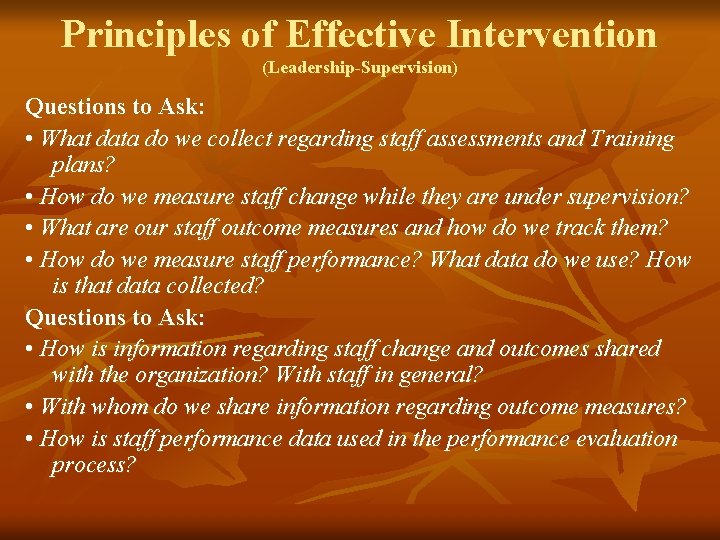 Principles of Effective Intervention
(Leadership-Supervision)

Questions to Ask:

• What data do we collect regarding staff assessments and Training plans?

• How do we measure staff change while they are under supervision?

• What are our staff outcome measures and how do we track them?

• How do we measure staff performance? What data do we use? How is that data collected?

Questions to Ask:

• How is information regarding staff change and outcomes shared with the organization? With staff in general?

• With whom do we share information regarding outcome measures?

• How is staff performance data used in the performance evaluation process?